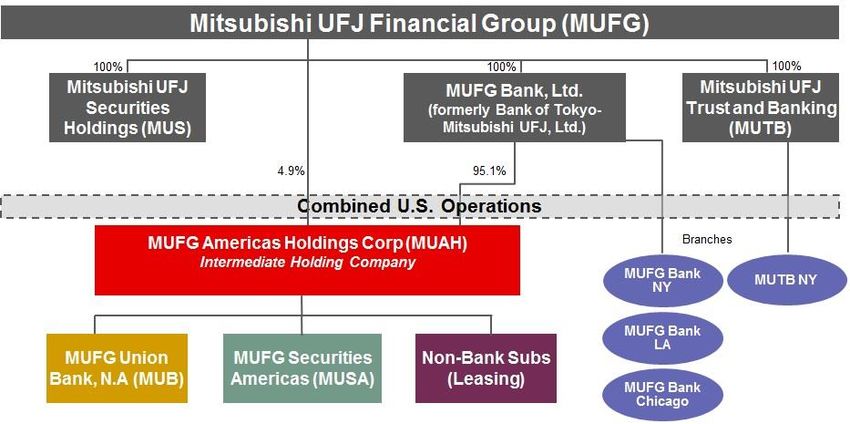 Mitsubishi UFJ Financial Group (MUFG)

100%

Mitsubishi UFJ Securities Holdings (MUS)

100%

MUFG Bank, Ltd. (formerly Bank of Tokyo-Mitsubishi UFJ, Ltd.)

100%

Mitsubishi UFJ Trust and Banking (MUTB)

4.9%

95.1%

Combined U.S. Operations

MUFG Americas Holdings Corp (MUAH)
Intermediate Holding Company

Branches

MUFG Bank NY

MUTB NY

MUFG Bank LA

MUFG Bank Chicago

MUFG Union Bank, N.A (MUB)

MUFG Securities Americas (MUSA)

Non-Bank Subs (Leasing)